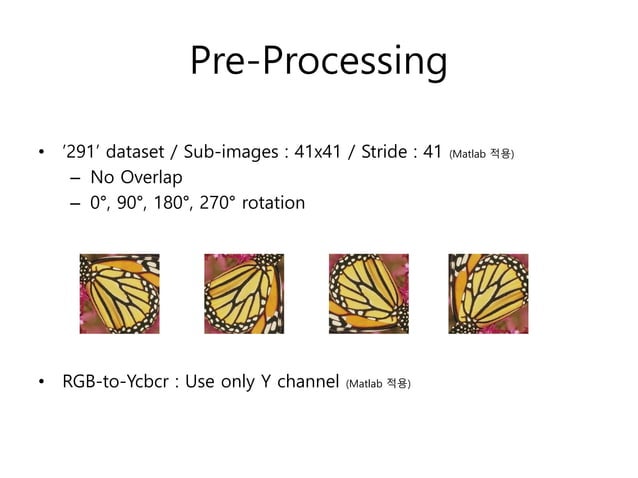 Pre-Processing

• '291' dataset / Sub-images : 41x41 / Stride : 41 (Matlab 적용)
  – No Overlap
  – 0°, 90°, 180°, 270° rotation

• RGB-to-Ycbcr : Use only Y channel (Matlab 적용)